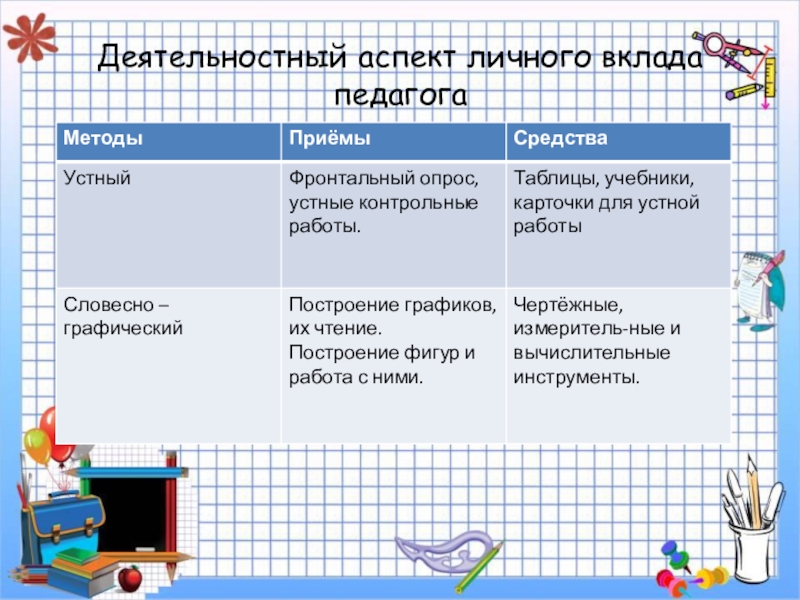 Деятельностный аспект личного вклада педагога

| Методы | Приёмы | Средства |
|---|---|---|
| Устный | Фронтальный опрос, устные контрольные работы. | Таблицы, учебники, карточки для устной работы |
| Словесно – графический | Построение графиков, их чтение. Построение фигур и работа с ними. | Чертёжные, измеритель-ные и вычислительные инструменты. |